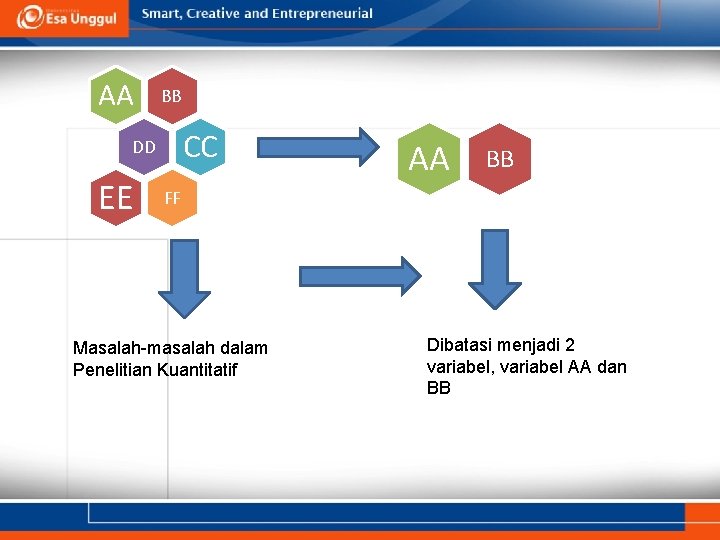 Esa Unggul
Smart, Creative and Entrepreneurial

AA
BB
DD
CC
EE
FF

AA
BB

Masalah-masalah dalam Penelitian Kuantitatif

Dibatasi menjadi 2 variabel, variabel AA dan BB